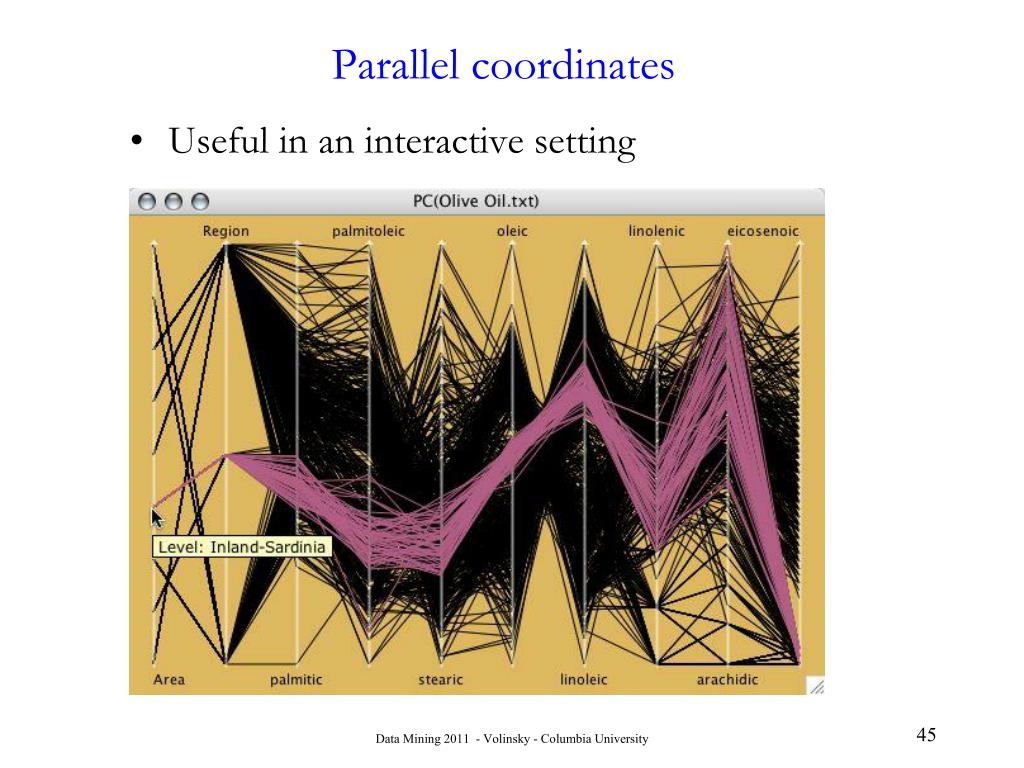 Parallel coordinates

• Useful in an interactive setting

PC(Olive Oil.txt)

Region palmitoleic oleic linolenic eicosenoic

Level: Inland-Sardinia

Area palmitic stearic linoleic arachidic

Data Mining 2011 - Volinsky - Columbia University

45